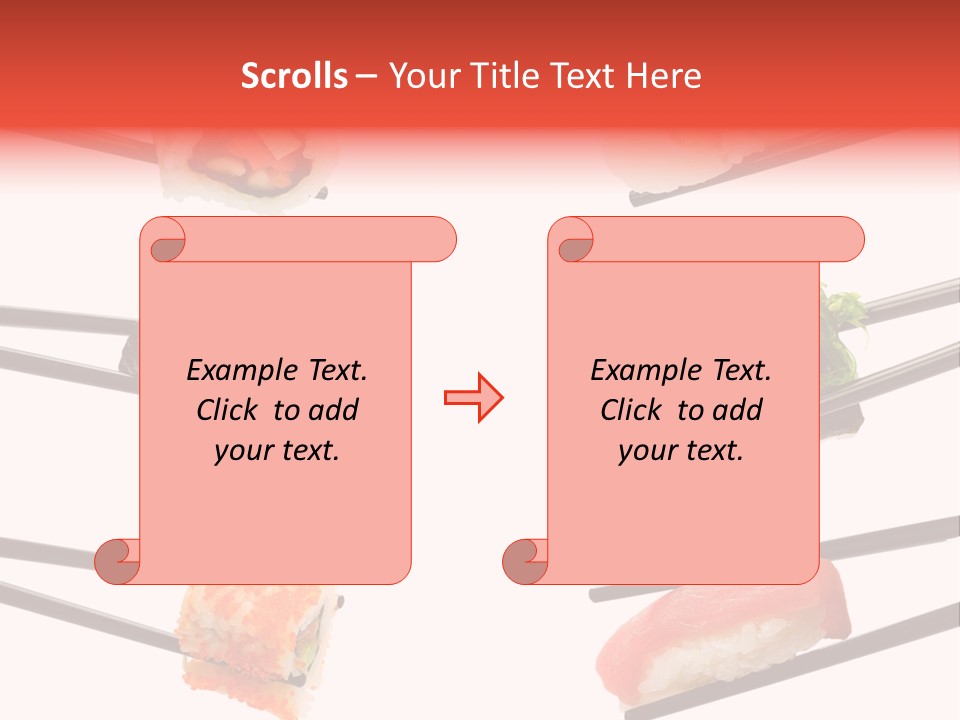 Scrolls – Your Title Text Here

Example Text. Click to add your text.

Example Text. Click to add your text.